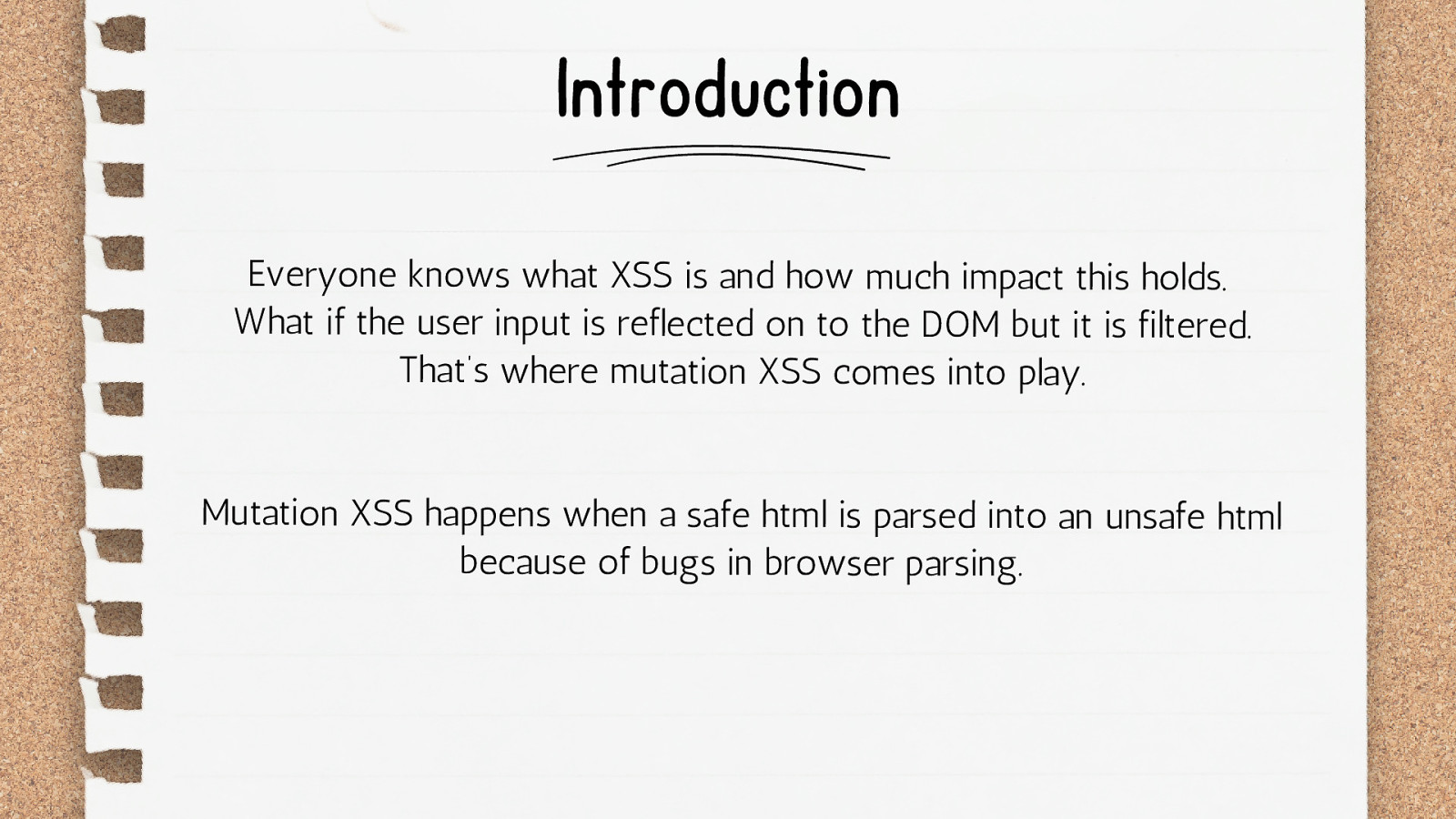 Introduction

Everyone knows what XSS is and how much impact this holds. What if the user input is reflected on to the DOM but it is filtered. That's where mutation XSS comes into play.

Mutation XSS happens when a safe html is parsed into an unsafe html because of bugs in browser parsing.